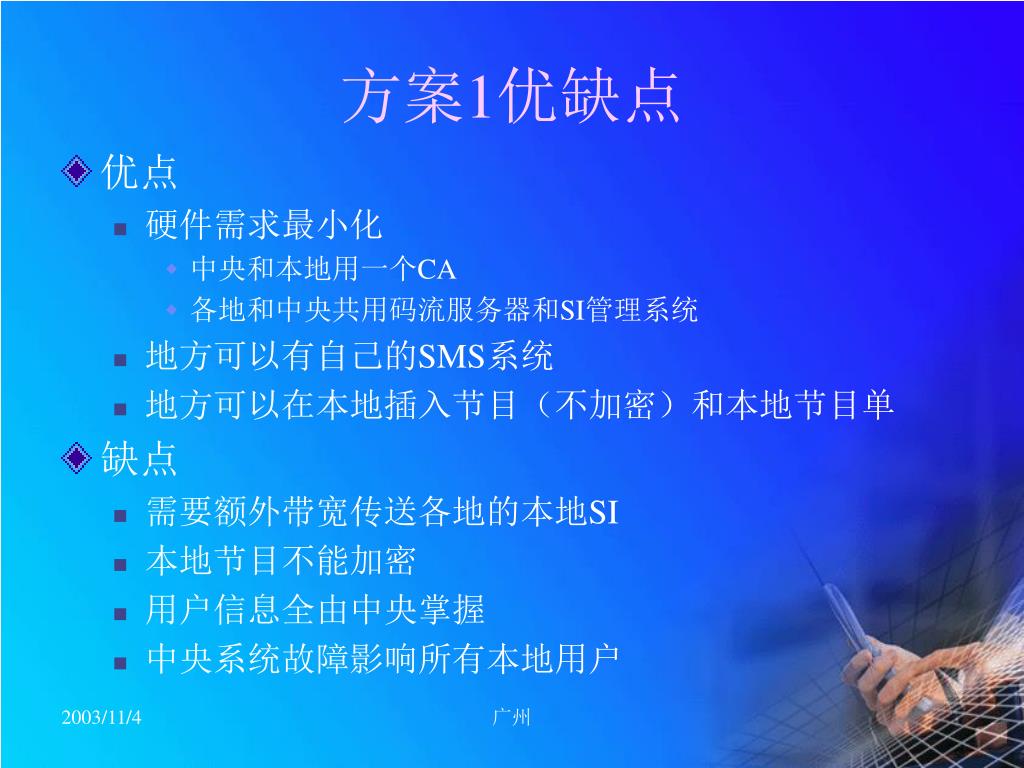 方案1优缺点

优点

硬件需求最小化

中央和本地用一个CA

各地和中央共用码流服务器和SI管理系统

地方可以有自己的SMS系统

地方可以在本地插入节目（不加密）和本地节目单

缺点

需要额外带宽传送各地的本地SI

本地节目不能加密

用户信息全由中央掌握

中央系统故障影响所有本地用户

2003/11/4

广州